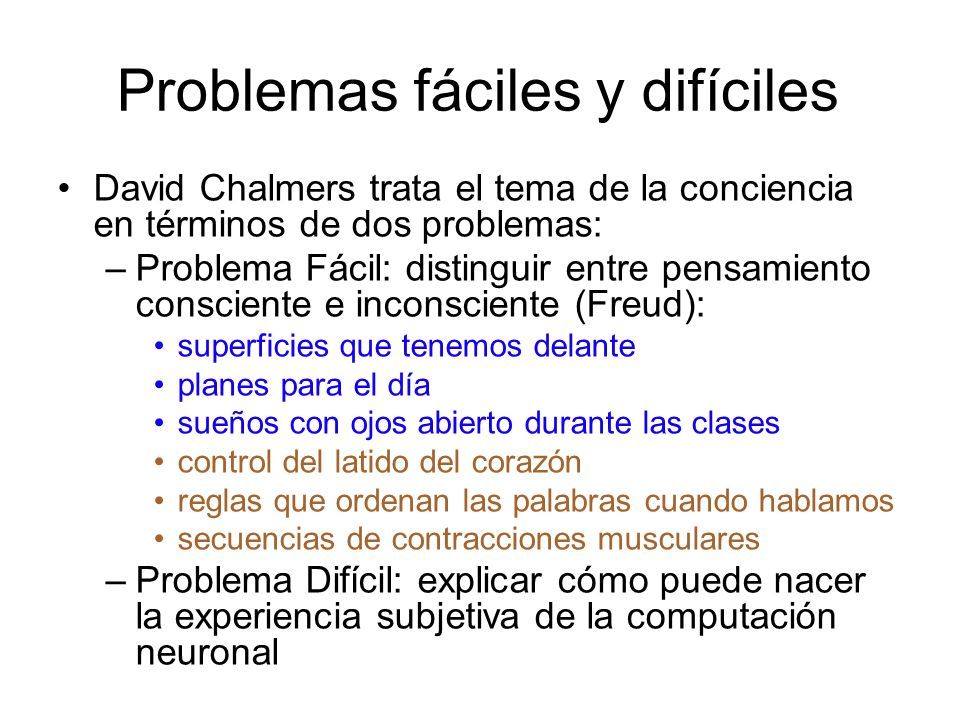 Problemas fáciles y difíciles

• David Chalmers trata el tema de la conciencia en términos de dos problemas:
– Problema Fácil: distinguir entre pensamiento consciente e inconsciente (Freud):
• superficies que tenemos delante
• planes para el día
• sueños con ojos abierto durante las clases
• control del latido del corazón
• reglas que ordenan las palabras cuando hablamos
• secuencias de contracciones musculares
– Problema Difícil: explicar cómo puede nacer la experiencia subjetiva de la computación neuronal